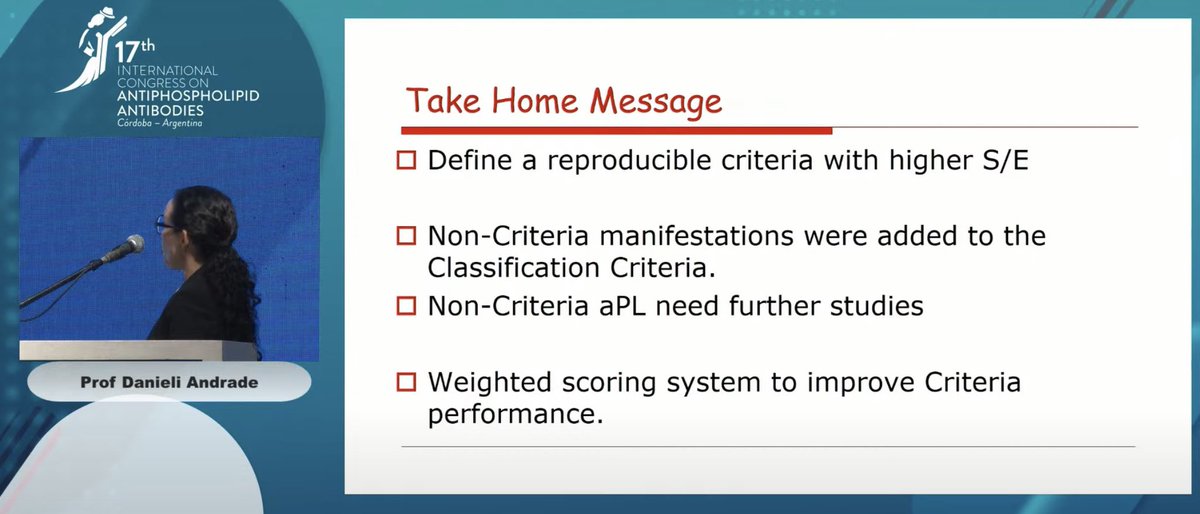 17th INTERNATIONAL CONGRESS ON ANTIPHOSPHOLIPID ANTIBODIES
Córdoba – Argentina

Prof Danieli Andrade

Take Home Message

☐ Define a reproducible criteria with higher S/E

☐ Non-Criteria manifestations were added to the Classification Criteria.

☐ Non-Criteria aPL need further studies

☐ Weighted scoring system to improve Criteria performance.